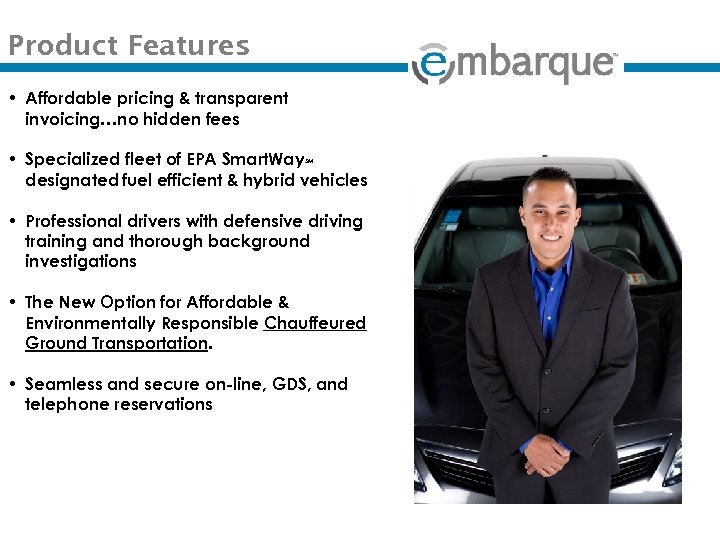 Product Features

embarque™

• Affordable pricing & transparent invoicing…no hidden fees

• Specialized fleet of EPA SmartWay℠ designated fuel efficient & hybrid vehicles

• Professional drivers with defensive driving training and thorough background investigations

• The New Option for Affordable & Environmentally Responsible Chauffeured Ground Transportation.

• Seamless and secure on-line, GDS, and telephone reservations